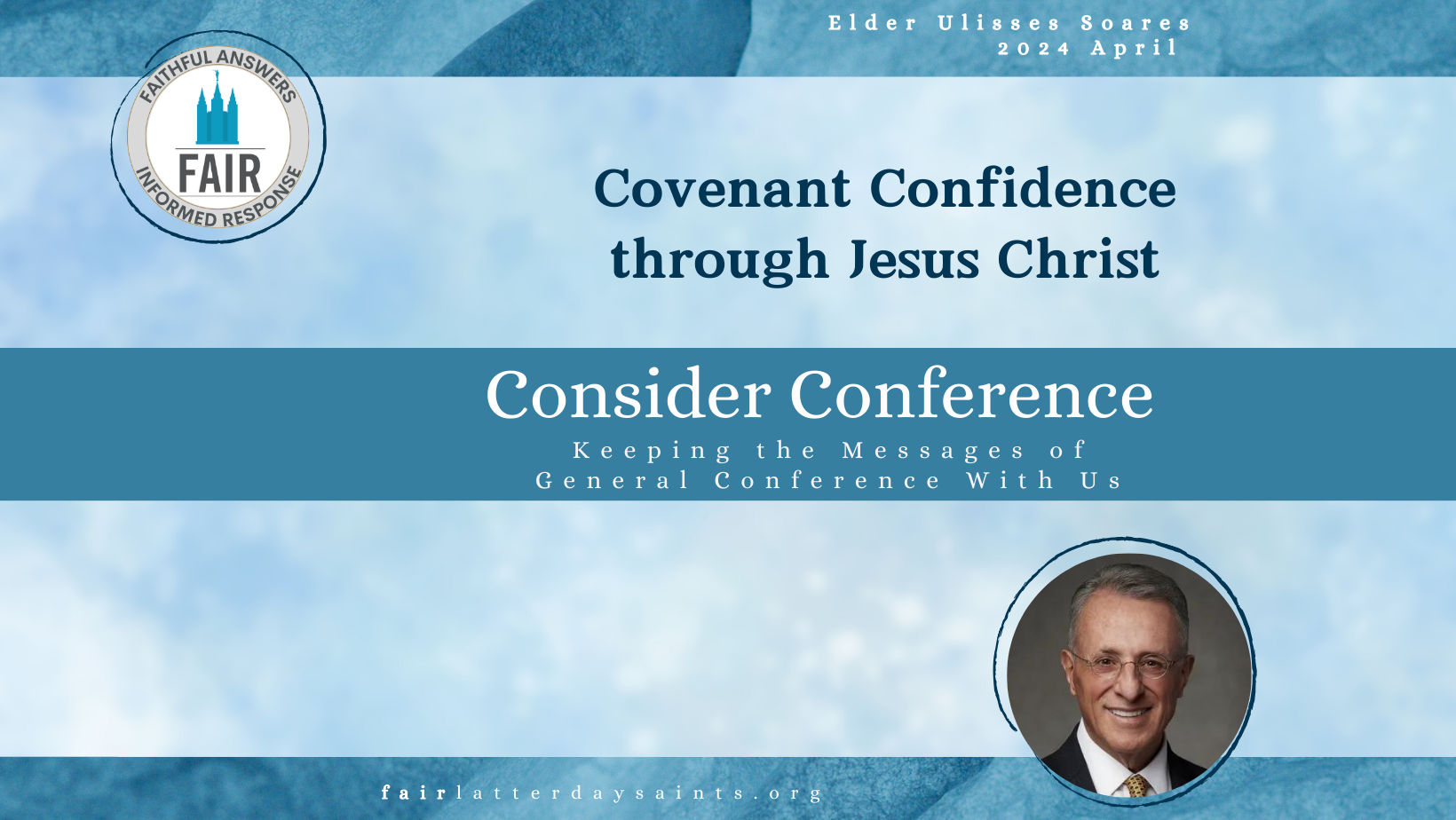 Elder Ulisses Soares
2024 April

FAITHFUL ANSWERS
FAIR
INFORMED RESPONSE

Covenant Confidence through Jesus Christ

Consider Conference

Keeping the Messages of General Conference With Us

fairlatterdaysaints.org